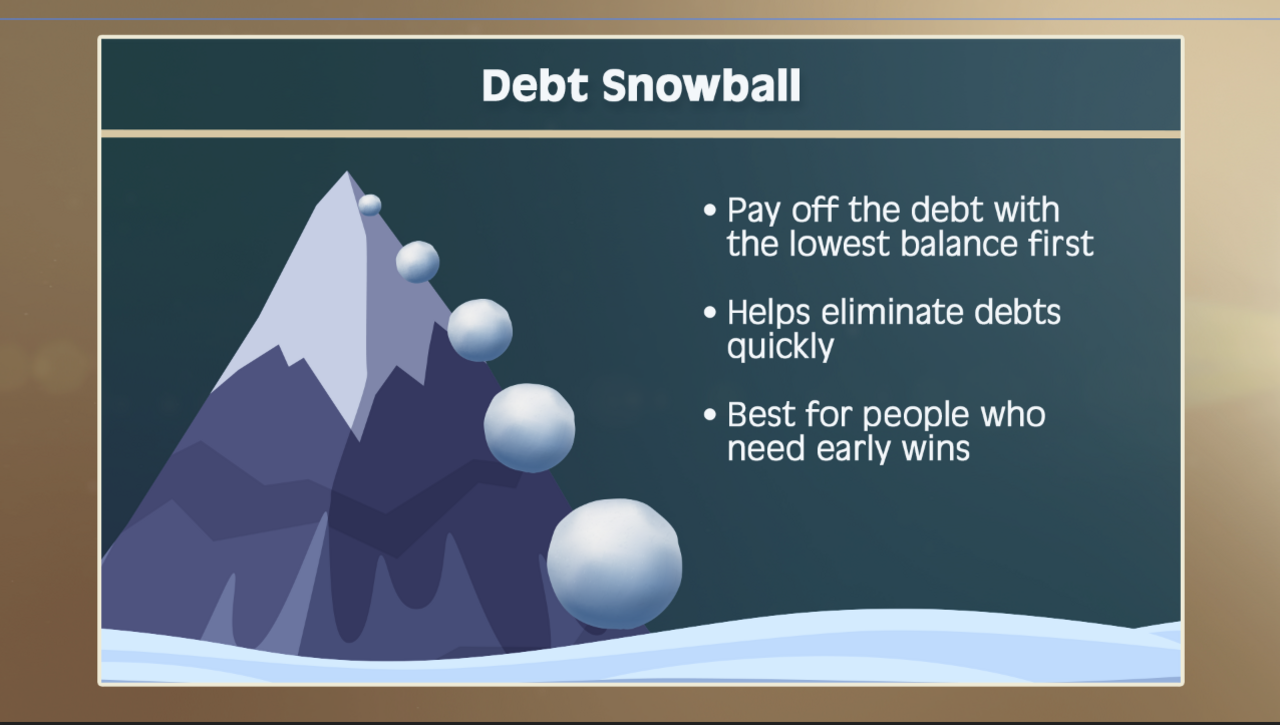 Debt Snowball

• Pay off the debt with the lowest balance first

• Helps eliminate debts quickly

• Best for people who need early wins